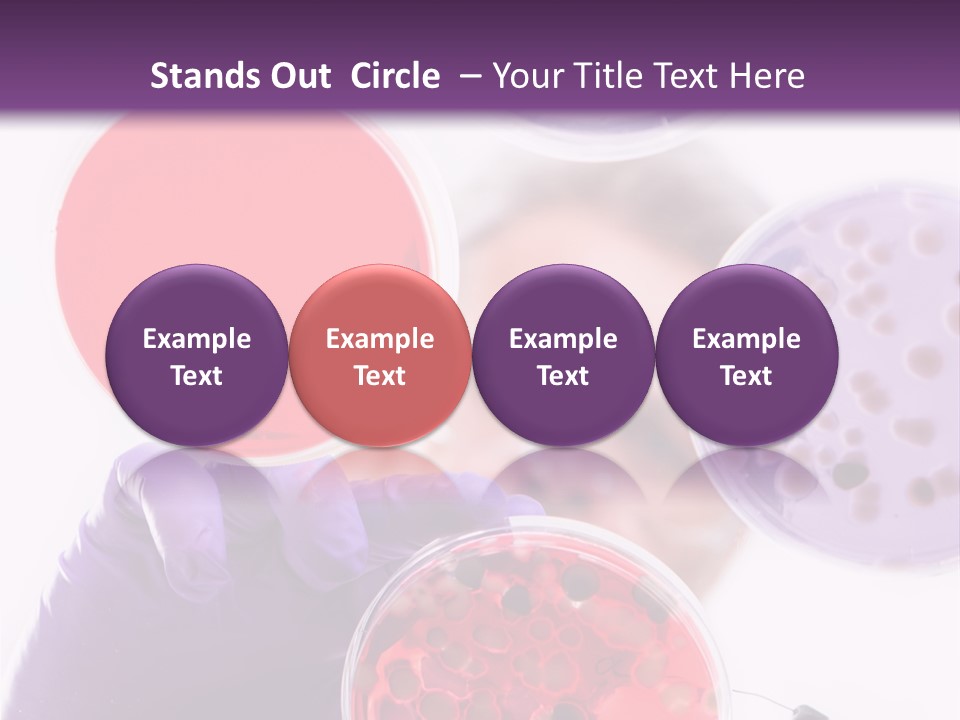 Stands Out Circle – Your Title Text Here

Example Text

Example Text

Example Text

Example Text